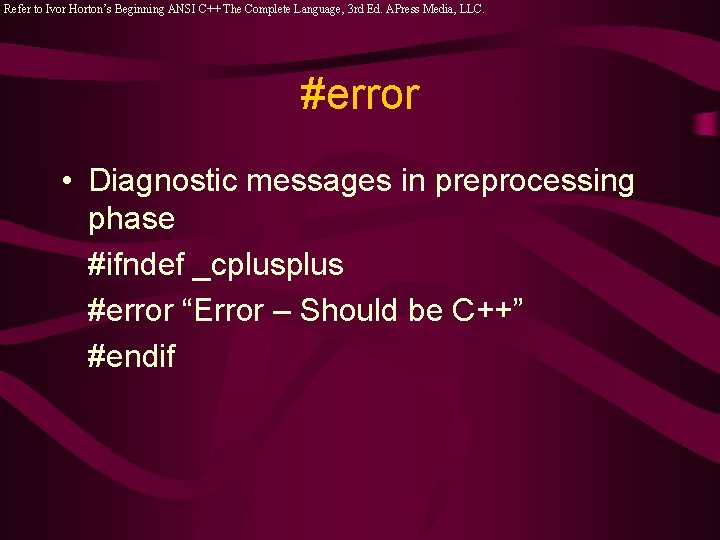 Refer to Ivor Horton's Beginning ANSI C++ The Complete Language, 3rd Ed. APress Media, LLC.

#error

• Diagnostic messages in preprocessing phase

#ifndef _cplusplus

#error “Error – Should be C++”

#endif